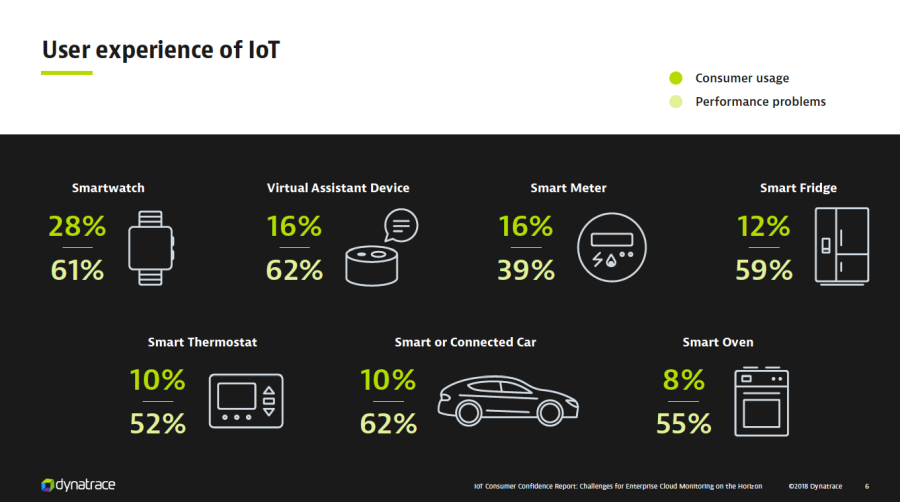 User experience of IoT

Consumer usage

Performance problems

Smartwatch
28%
61%

Virtual Assistant Device
16%
62%

Smart Meter
16%
39%

Smart Fridge
12%
59%

Smart Thermostat
10%
52%

Smart or Connected Car
10%
62%

Smart Oven
8%
55%

dynatrace

IoT Consumer Confidence Report: Challenges for Enterprise Cloud Monitoring on the Horizon ©2018 Dynatrace 6